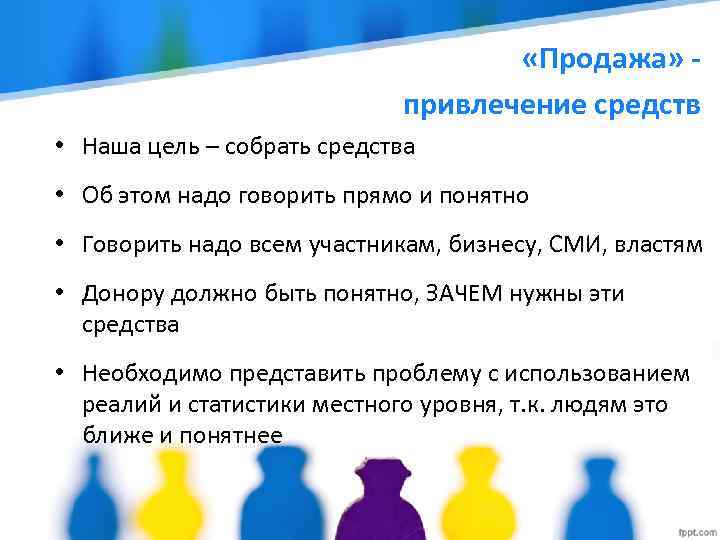 «Продажа» -
привлечение средств

• Наша цель – собрать средства
• Об этом надо говорить прямо и понятно
• Говорить надо всем участникам, бизнесу, СМИ, властям
• Донору должно быть понятно, ЗАЧЕМ нужны эти средства
• Необходимо представить проблему с использованием реалий и статистики местного уровня, т.к. людям это ближе и понятнее

fppt.com